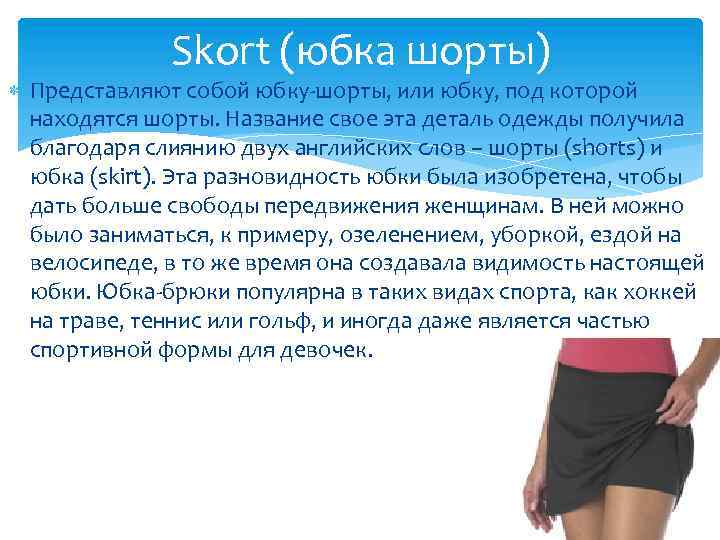 Skort (юбка шорты)

Представляют собой юбку-шорты, или юбку, под которой находятся шорты. Название свое эта деталь одежды получила благодаря слиянию двух английских слов – шорты (shorts) и юбка (skirt). Эта разновидность юбки была изобретена, чтобы дать больше свободы передвижения женщинам. В ней можно было заниматься, к примеру, озеленением, уборкой, ездой на велосипеде, в то же время она создавала видимость настоящей юбки. Юбка-брюки популярна в таких видах спорта, как хоккей на траве, теннис или гольф, и иногда даже является частью спортивной формы для девочек.